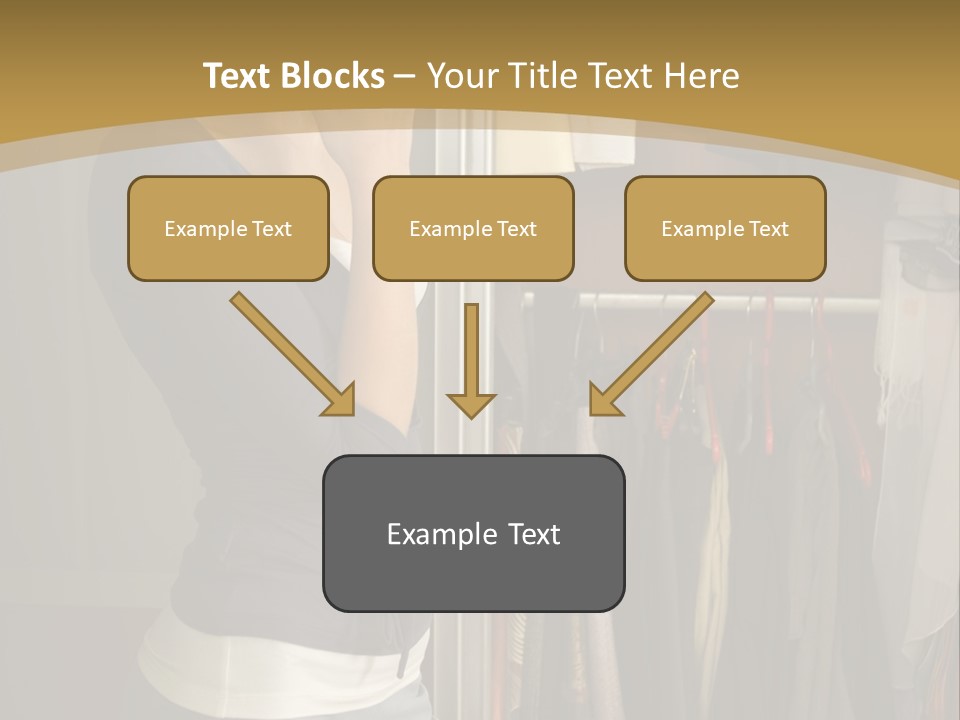 Text Blocks – Your Title Text Here

Example Text

Example Text

Example Text

Example Text